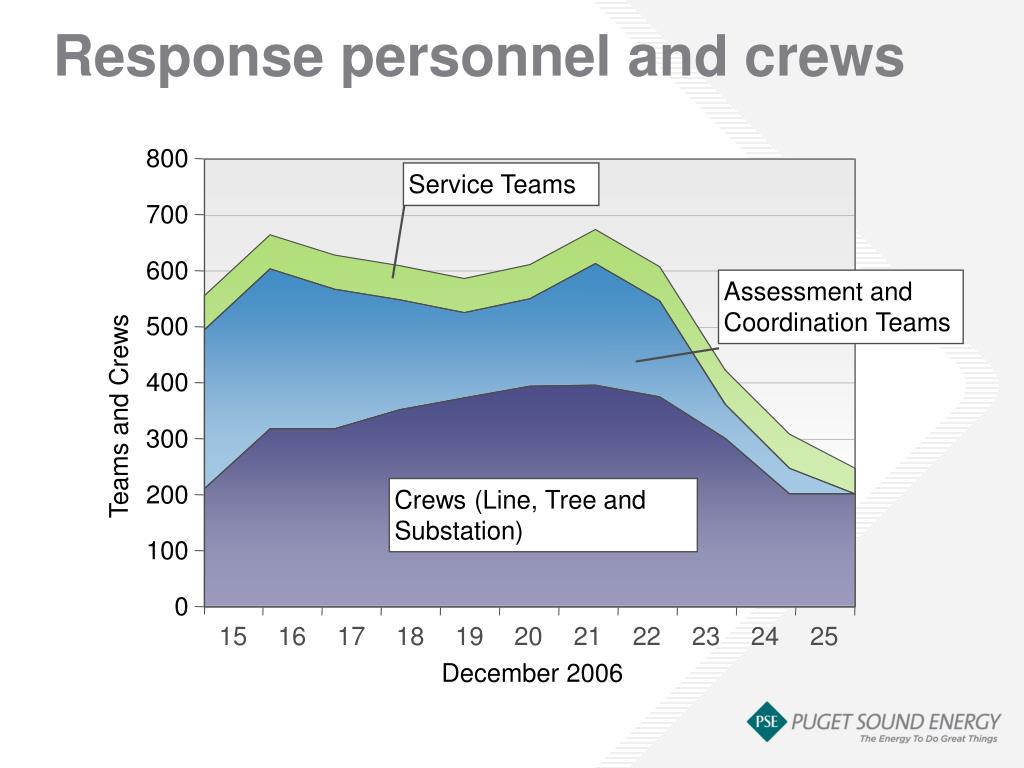 Response personnel and crews

800
700
600
500
400
300
200
100
0

Teams and Crews

Service Teams

Assessment and Coordination Teams

Crews (Line, Tree and Substation)

15 16 17 18 19 20 21 22 23 24 25

December 2006

PSE PUGET SOUND ENERGY
The Energy To Do Great Things